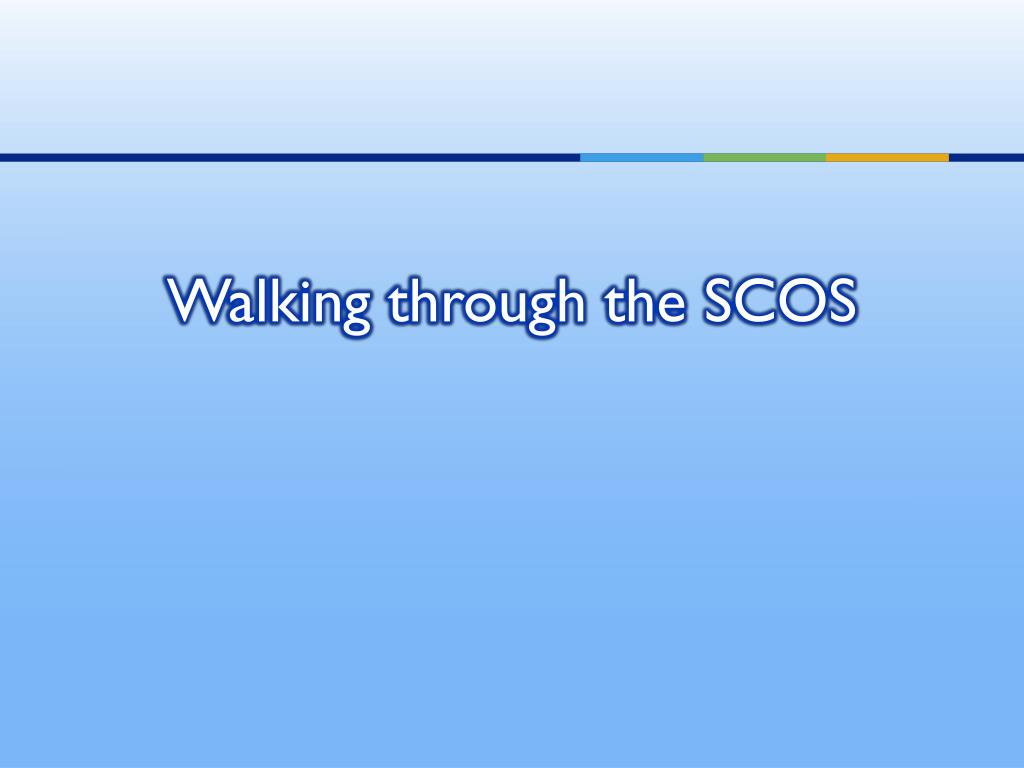 Walking through the SCOS